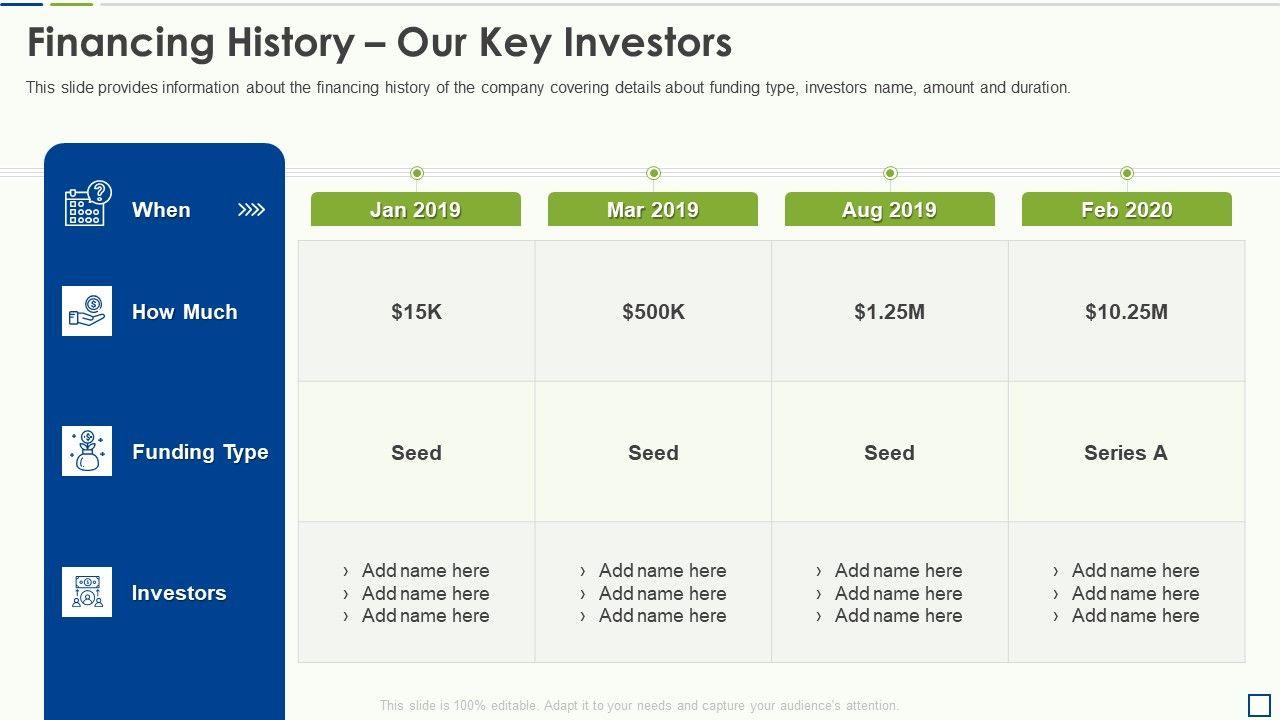 Financing History – Our Key Investors

This slide provides information about the financing history of the company covering details about funding type, investors name, amount and duration.

| When | Jan 2019 | Mar 2019 | Aug 2019 | Feb 2020 |
|---|---|---|---|---|
| How Much | $15K | $500K | $1.25M | $10.25M |
| Funding Type | Seed | Seed | Seed | Series A |
| Investors | › Add name here › Add name here › Add name here | › Add name here › Add name here › Add name here | › Add name here › Add name here › Add name here | › Add name here › Add name here › Add name here |

This slide is 100% editable. Adapt it to your needs and capture your audience's attention.